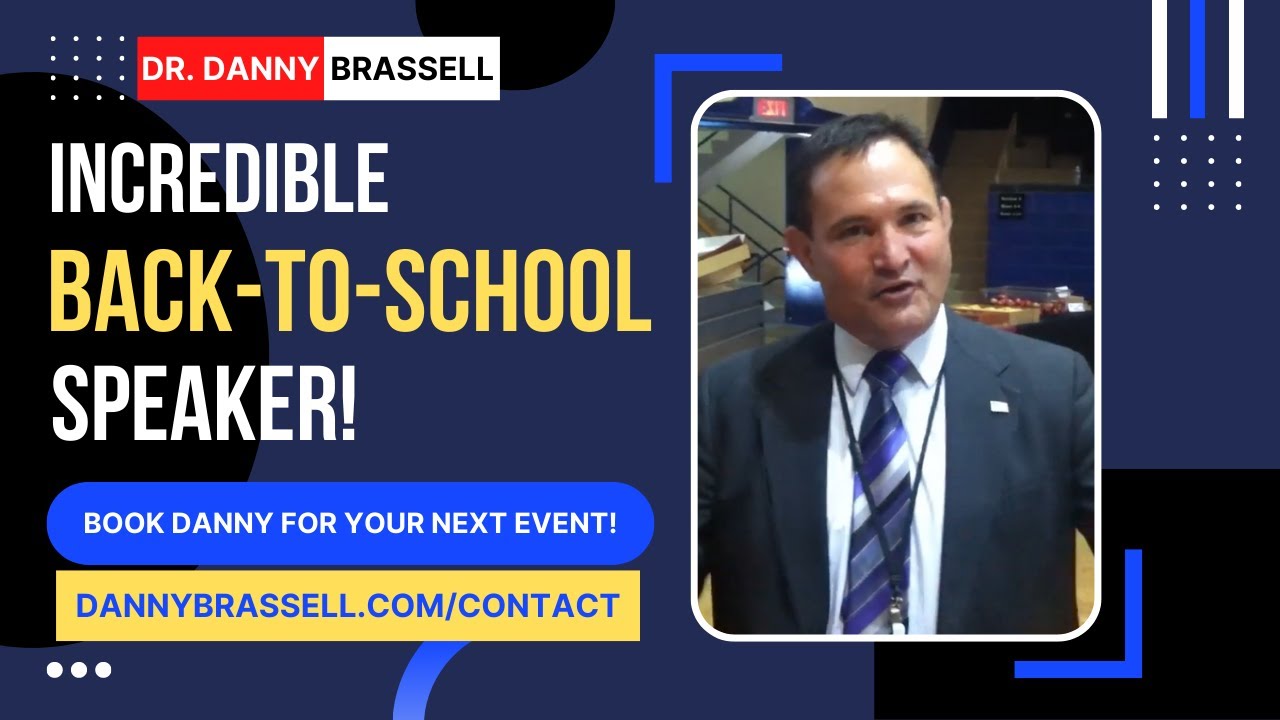 DR. DANNY BRASSELL

INCREDIBLE BACK-TO-SCHOOL SPEAKER!

BOOK DANNY FOR YOUR NEXT EVENT!

DANNYBRASSELL.COM/CONTACT

EXIT